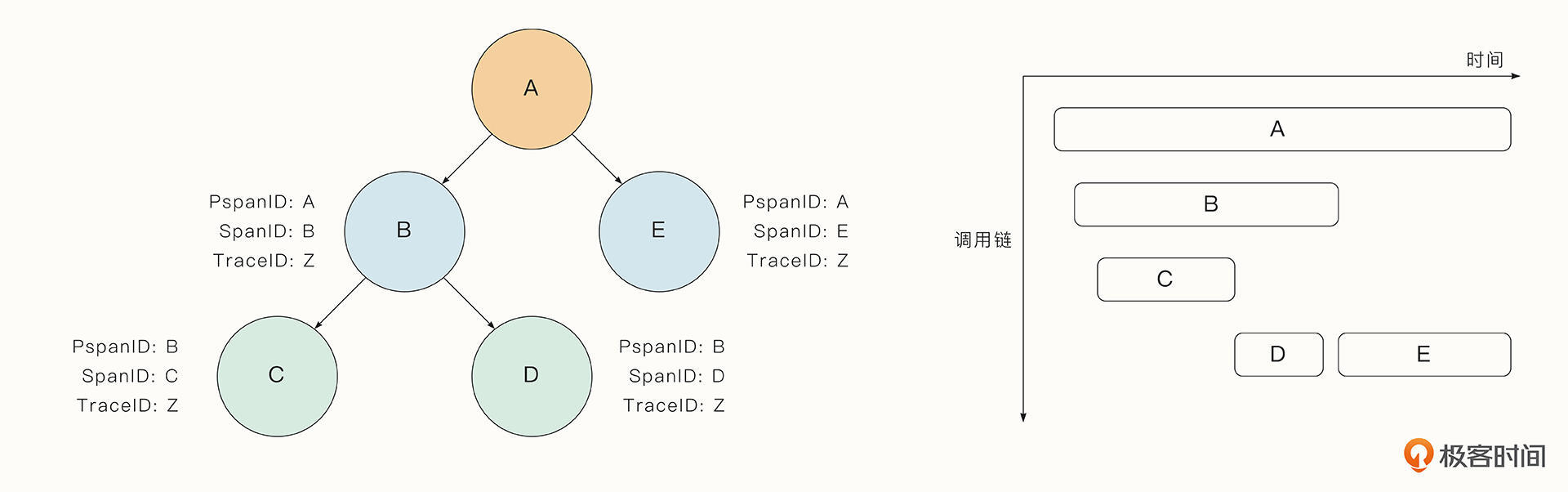 A

PspanID: A
SpanID: B
TraceID: Z

B

E

PspanID: A
SpanID: E
TraceID: Z

PspanID: B
SpanID: C
TraceID: Z

C

D

PspanID: B
SpanID: D
TraceID: Z

时间

调用链

A

B

C

D

E

极客时间